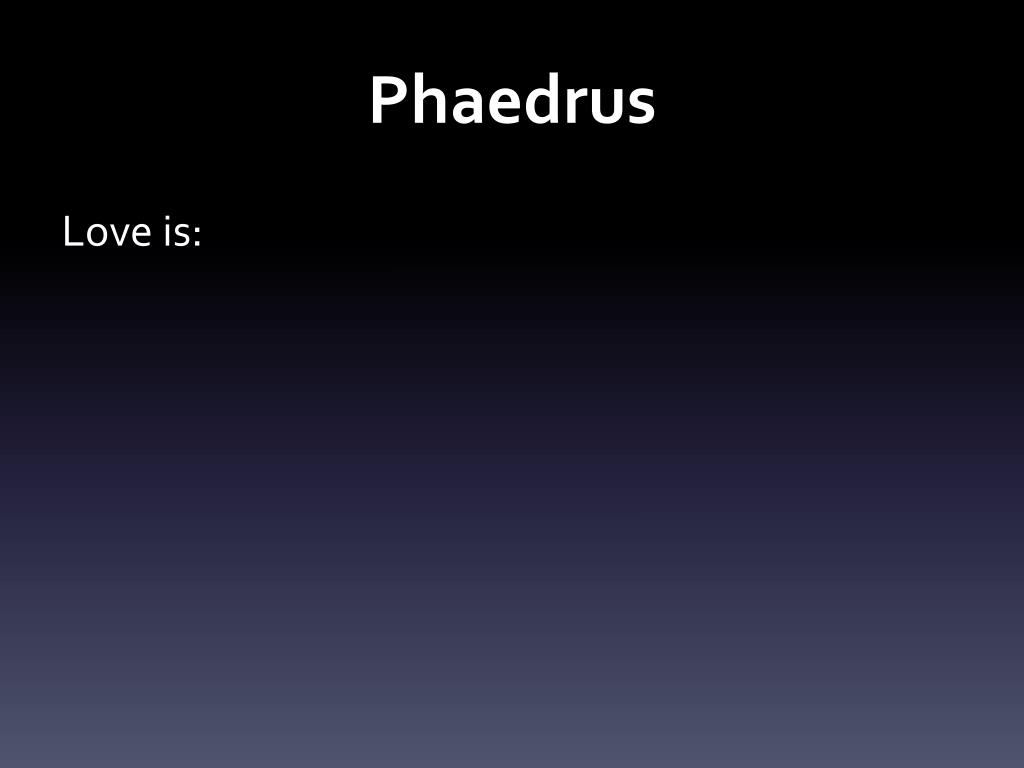 Phaedrus

Love is: